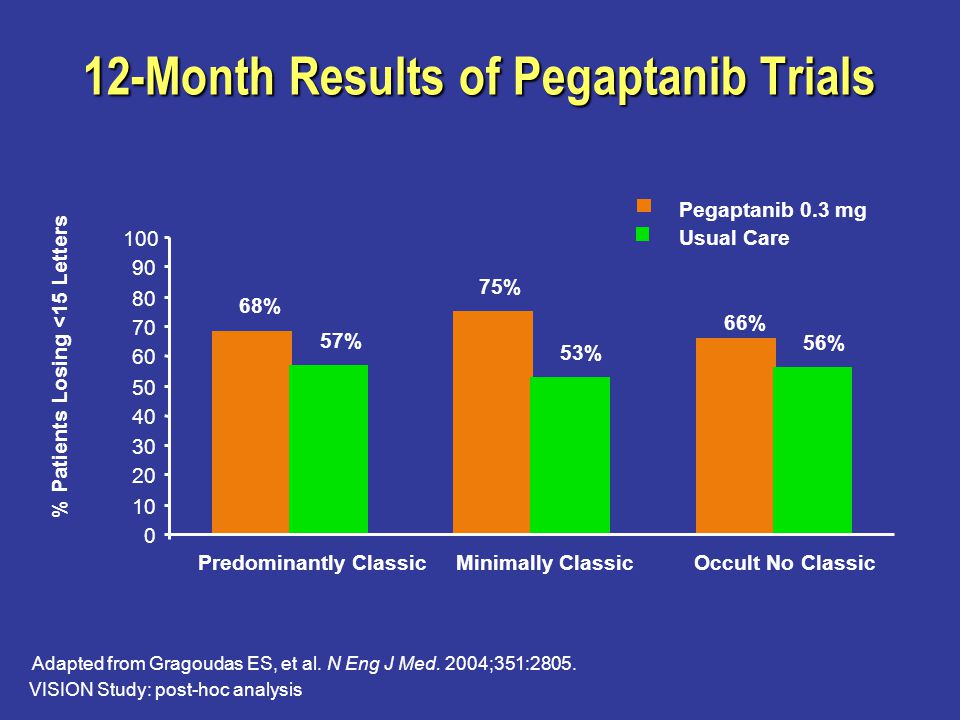 12-Month Results of Pegaptanib Trials

Pegaptanib 0.3 mg
Usual Care

% Patients Losing <15 Letters

100
90
80
70
60
50
40
30
20
10
0

68%
57%
75%
53%
66%
56%

Predominantly Classic
Minimally Classic
Occult No Classic

Adapted from Gragoudas ES, et al. N Eng J Med. 2004;351:2805.
VISION Study: post-hoc analysis